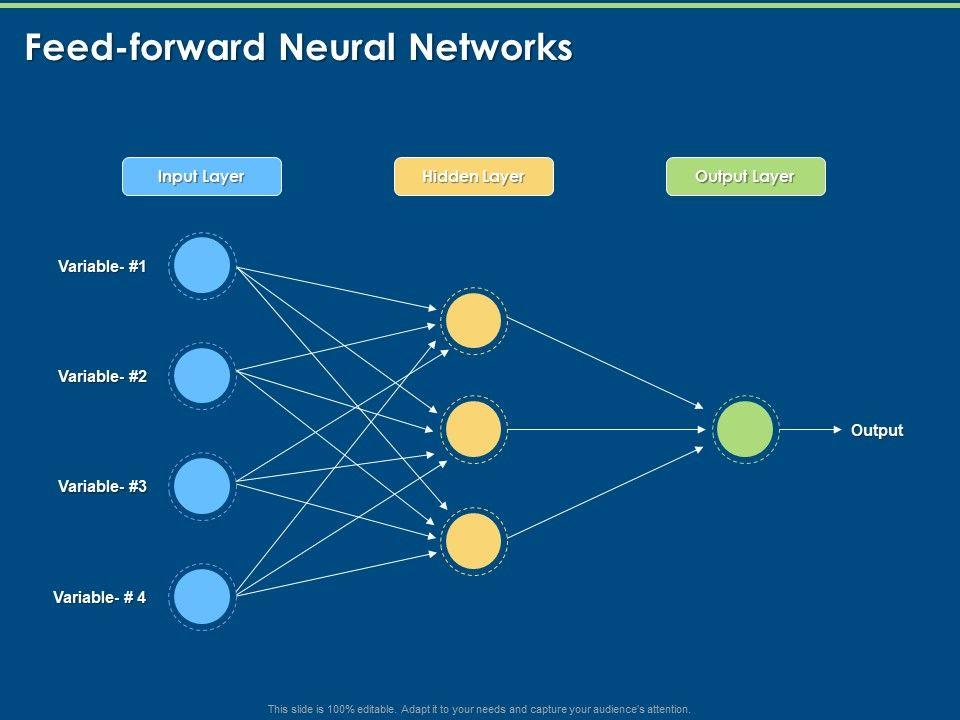 Feed-forward Neural Networks

Input Layer

Hidden Layer

Output Layer

Variable- #1

Variable- #2

Variable- #3

Variable- # 4

Output

This slide is 100% editable. Adapt it to your needs and capture your audience's attention.